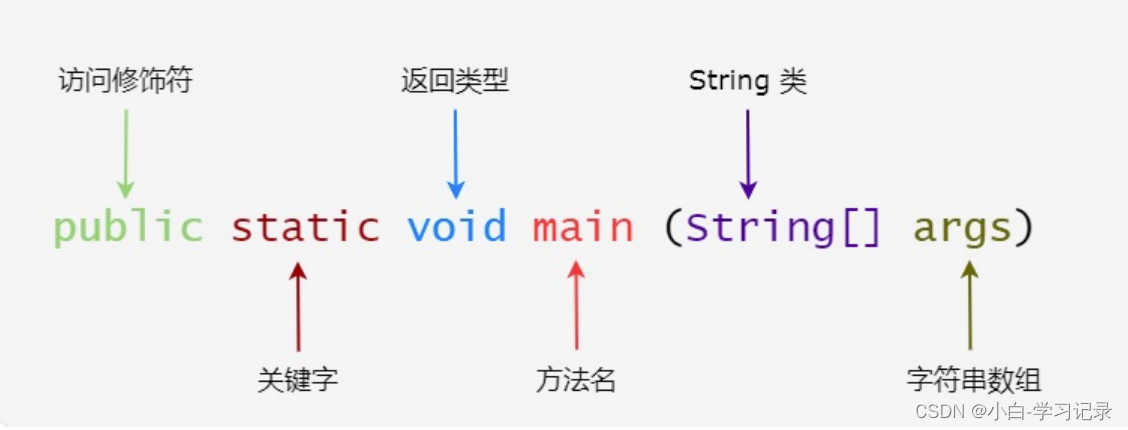 访问修饰符

返回类型

String 类

public static void main (String[] args)

关键字

方法名

字符串数组

CSDN @小白-学习记录